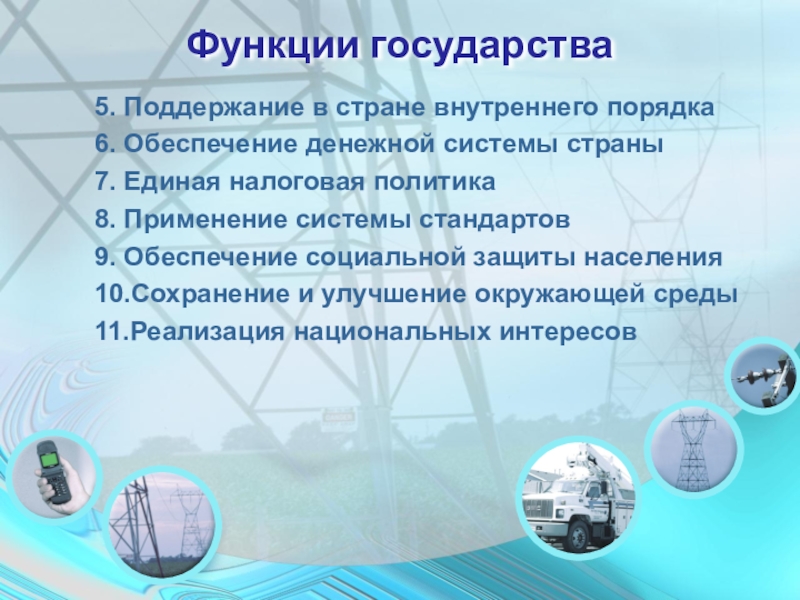 Функции государства

5. Поддержание в стране внутреннего порядка
6. Обеспечение денежной системы страны
7. Единая налоговая политика
8. Применение системы стандартов
9. Обеспечение социальной защиты населения
10.Сохранение и улучшение окружающей среды
11.Реализация национальных интересов